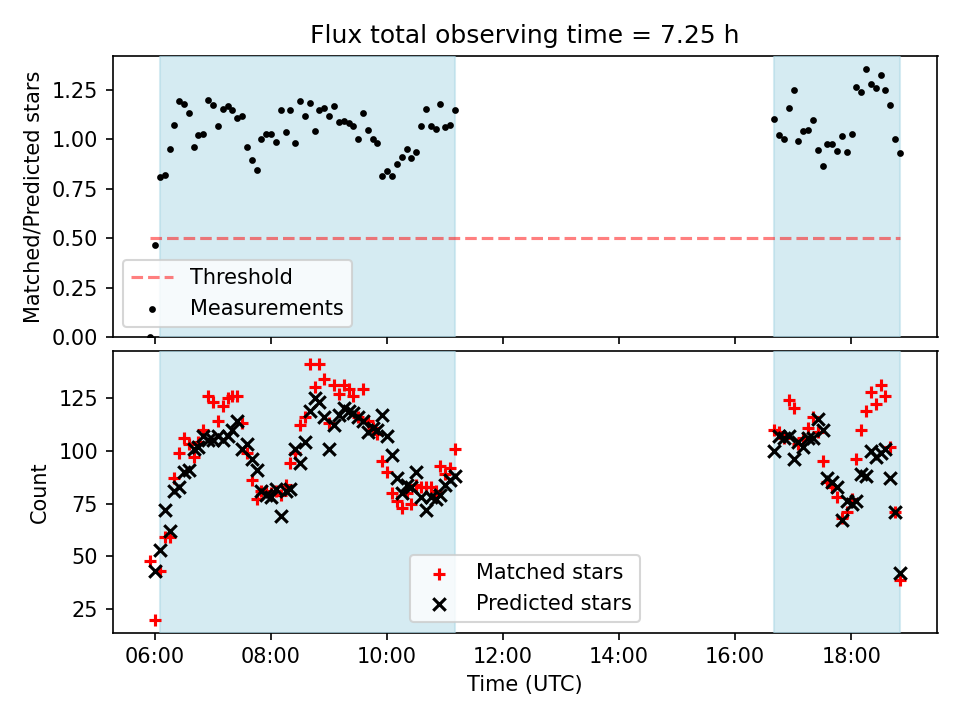 Flux total observing time = 7.25 h

Matched/Predicted stars

1.25
1.00
0.75
0.50
0.25
0.00

Threshold
Measurements

Count

125
100
75
50
25

Matched stars
Predicted stars

06:00 08:00 10:00 12:00 14:00 16:00 18:00

Time (UTC)